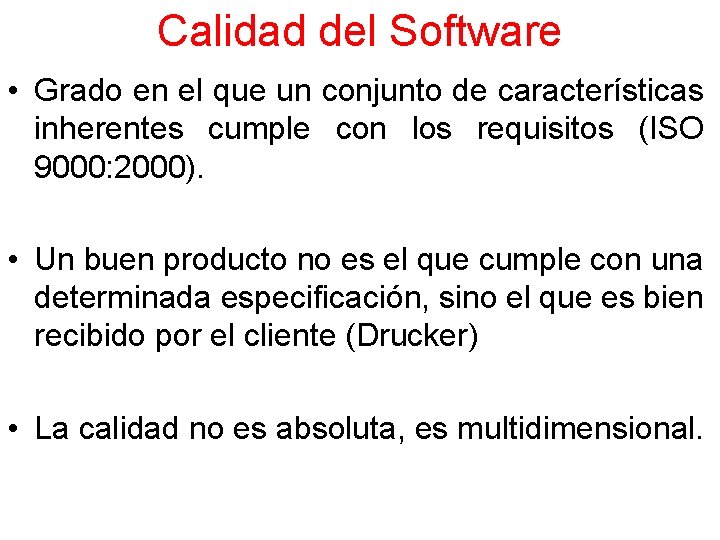 Calidad del Software

• Grado en el que un conjunto de características inherentes cumple con los requisitos (ISO 9000:2000).

• Un buen producto no es el que cumple con una determinada especificación, sino el que es bien recibido por el cliente (Drucker)

• La calidad no es absoluta, es multidimensional.